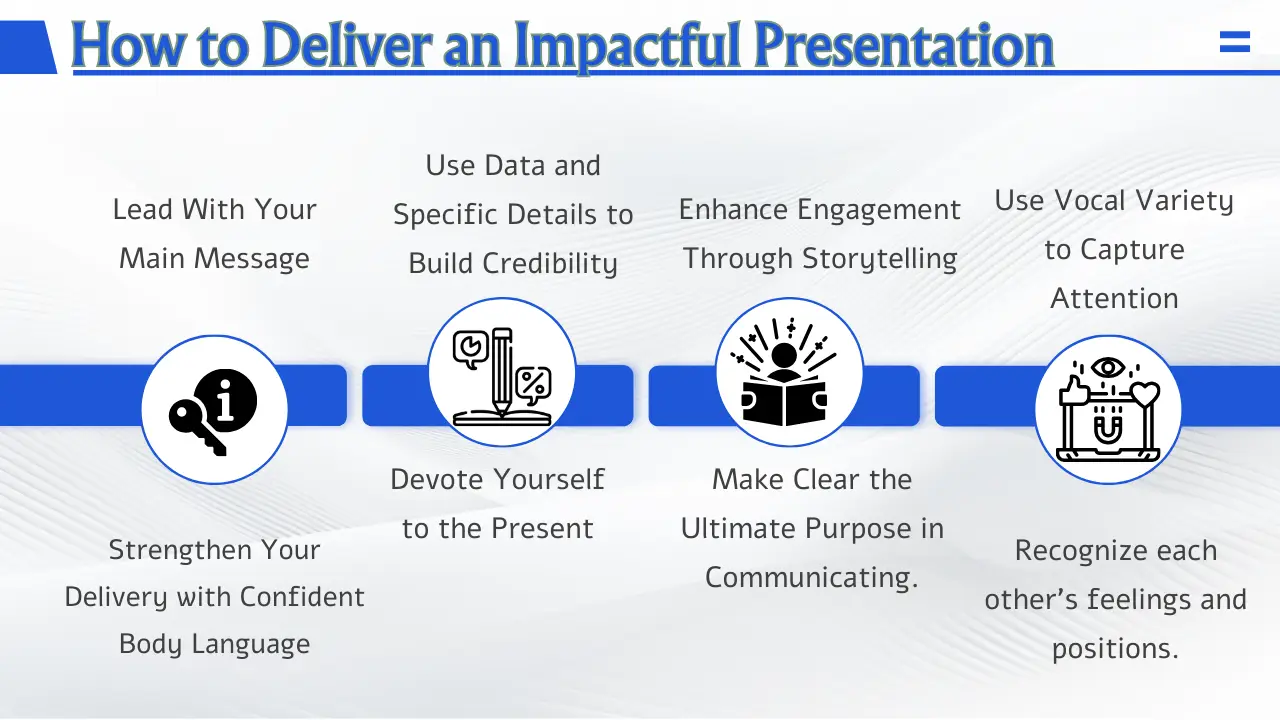 How to Deliver an Impactful Presentation

Lead With Your Main Message

Use Data and Specific Details to Build Credibility

Enhance Engagement Through Storytelling

Use Vocal Variety to Capture Attention

Strengthen Your Delivery with Confident Body Language

Devote Yourself to the Present

Make Clear the Ultimate Purpose in Communicating.

Recognize each other's feelings and positions.